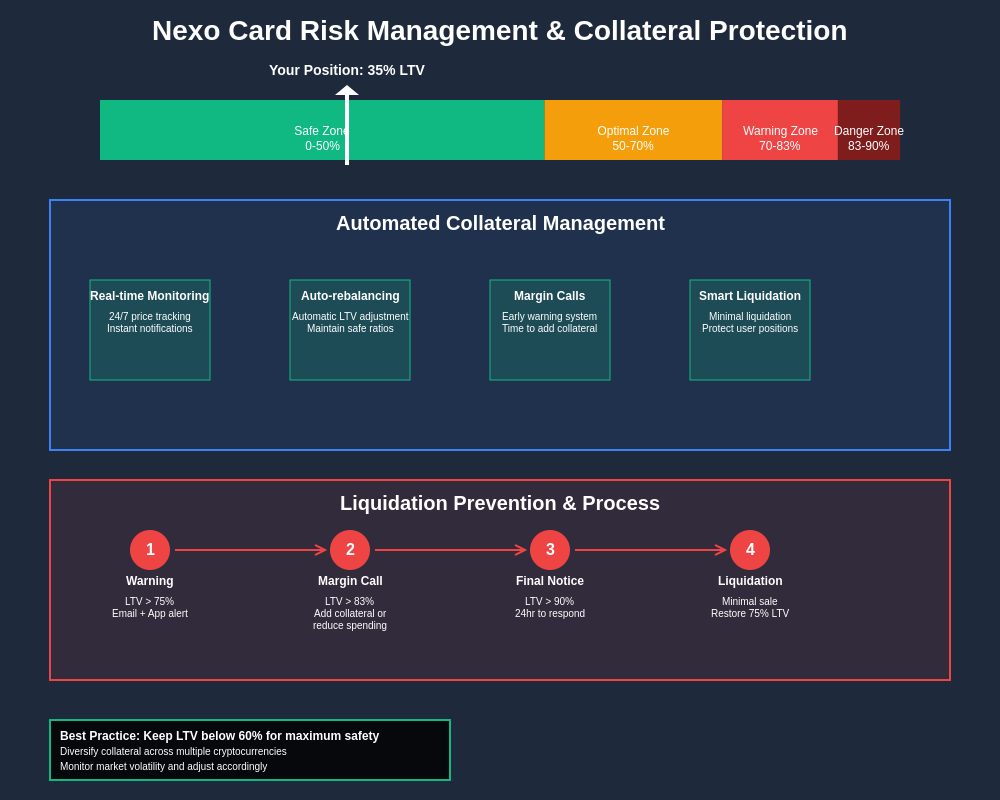 Nexo Card Risk Management & Collateral Protection

Your Position: 35% LTV

Safe Zone
0-50%

Optimal Zone
50-70%

Warning Zone
70-83%

Danger Zone
83-90%

Automated Collateral Management

Real-time Monitoring
24/7 price tracking
Instant notifications

Auto-rebalancing
Automatic LTV adjustment
Maintain safe ratios

Margin Calls
Early warning system
Time to add collateral

Smart Liquidation
Minimal liquidation
Protect user positions

Liquidation Prevention & Process

1
Warning
LTV > 75%
Email + App alert

2
Margin Call
LTV > 83%
Add collateral or reduce spending

3
Final Notice
LTV > 90%
24hr to respond

4
Liquidation
Minimal sale
Restore 75% LTV

Best Practice: Keep LTV below 60% for maximum safety
Diversify collateral across multiple cryptocurrencies
Monitor market volatility and adjust accordingly